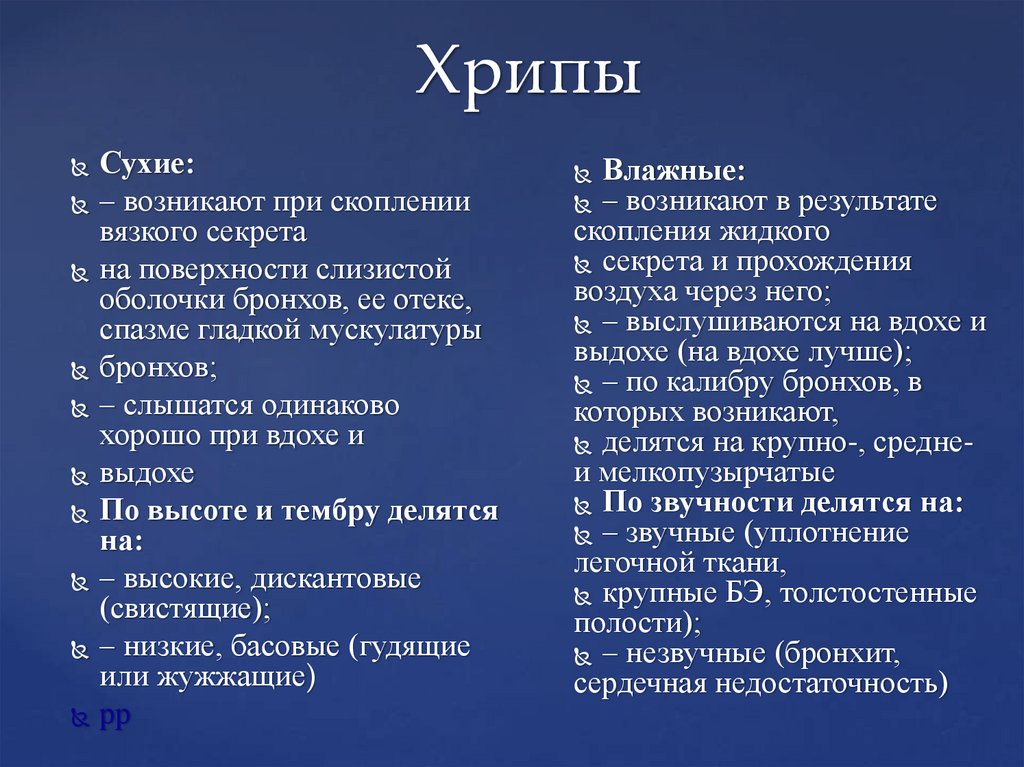 Хрипы

Сухие:

– возникают при скоплении вязкого секрета

на поверхности слизистой оболочки бронхов, ее отеке, спазме гладкой мускулатуры

бронхов;

– слышатся одинаково хорошо при вдохе и

выдохе

По высоте и тембру делятся на:

– высокие, дискантовые (свистящие);

– низкие, басовые (гудящие или жужжащие)

рр

Влажные:

– возникают в результате скопления жидкого

секрета и прохождения воздуха через него;

– выслушиваются на вдохе и выдохе (на вдохе лучше);

– по калибру бронхов, в которых возникают,

делятся на крупно-, средне- и мелкопузырчатые

По звучности делятся на:

– звучные (уплотнение легочной ткани,

крупные БЭ, толстостенные полости);

– незвучные (бронхит, сердечная недостаточность)